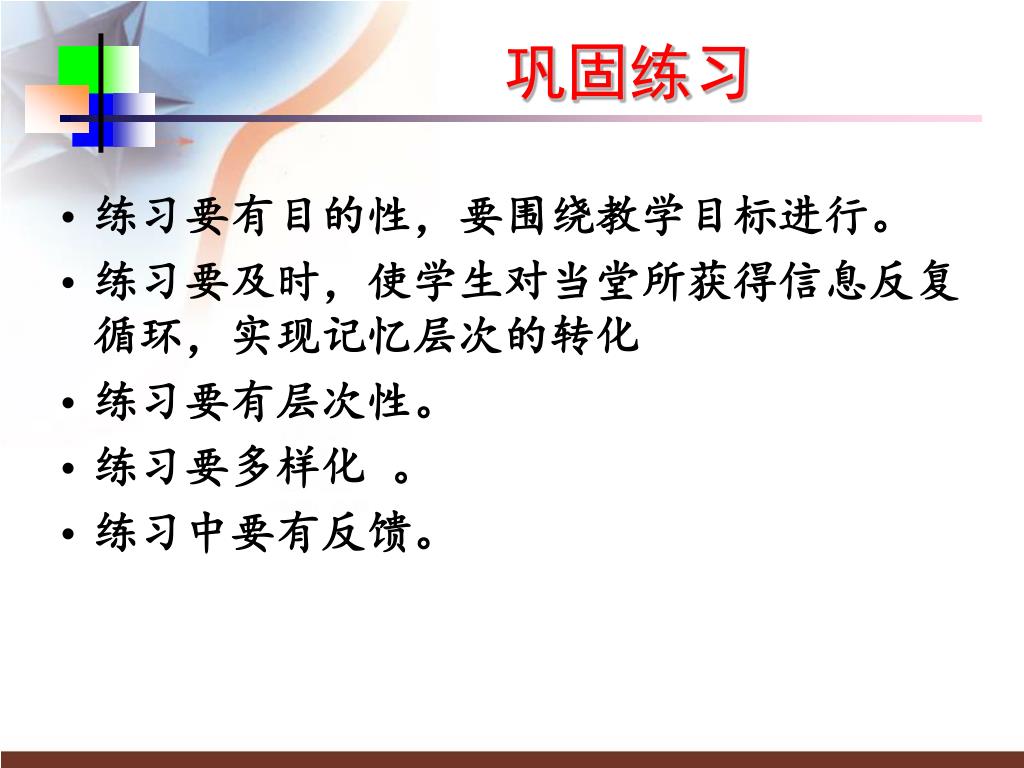 巩固练习

• 练习要有目的性，要围绕教学目标进行。
• 练习要及时，使学生对当堂所获得信息反复循环，实现记忆层次的转化
• 练习要有层次性。
• 练习要多样化 。
• 练习中要有反馈。